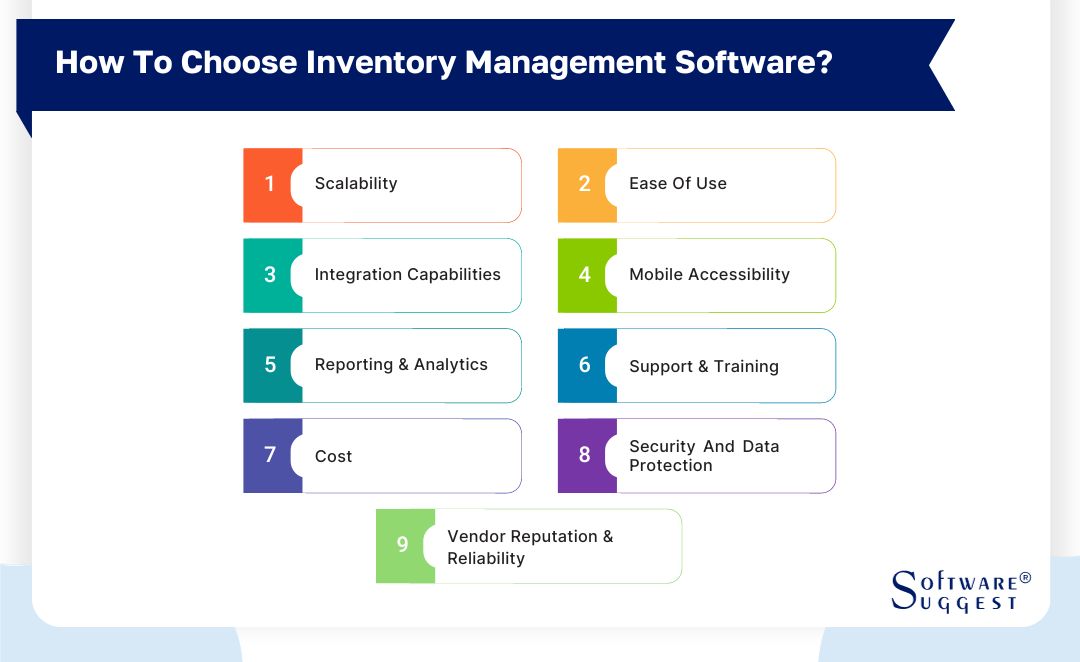 How To Choose Inventory Management Software?

1 Scalability

2 Ease Of Use

3 Integration Capabilities

4 Mobile Accessibility

5 Reporting & Analytics

6 Support & Training

7 Cost

8 Security And Data Protection

9 Vendor Reputation & Reliability

SOFTWARE® SUGGEST